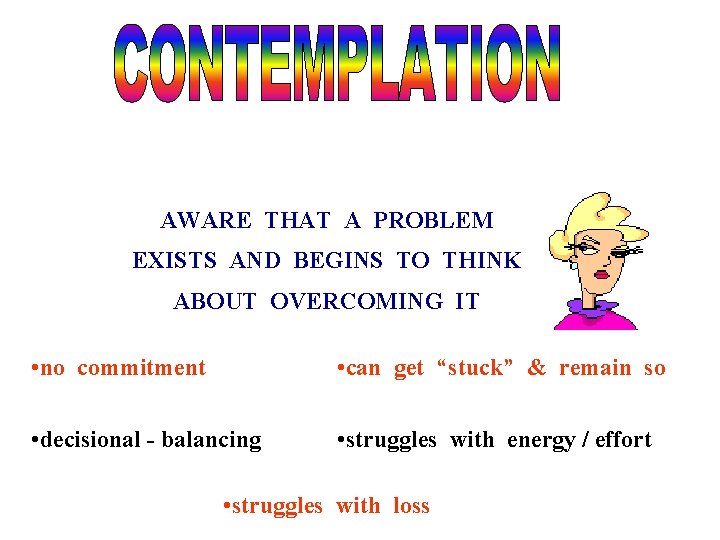 CONTEMPLATION

AWARE THAT A PROBLEM EXISTS AND BEGINS TO THINK ABOUT OVERCOMING IT

•no commitment

•decisional - balancing

•can get “stuck” & remain so

•struggles with energy / effort

•struggles with loss